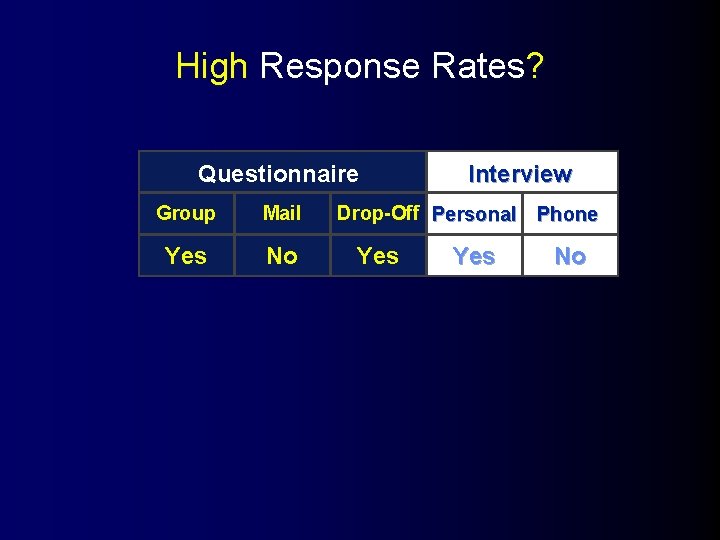 High Response Rates?

| Questionnaire | | | Interview | |
|---|---|---|---|---|
| Group | Mail | Drop-Off | Personal | Phone |
| Yes | No | Yes | Yes | No |